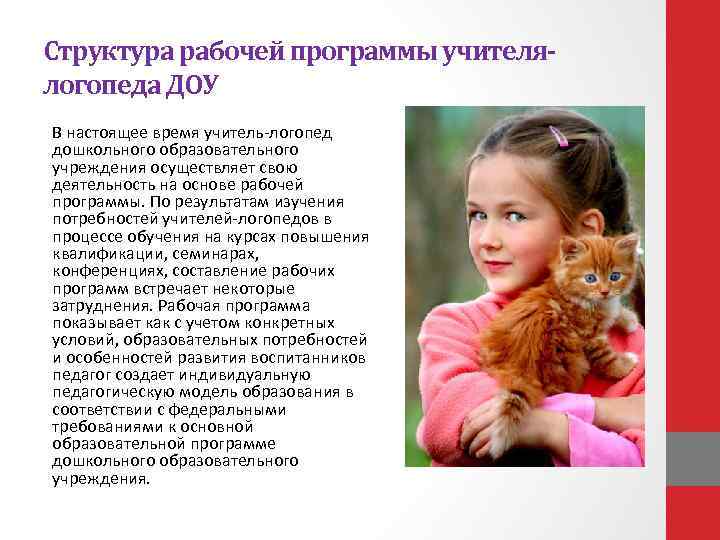 Структура рабочей программы учителя-логопеда ДОУ

В настоящее время учитель-логопед дошкольного образовательного учреждения осуществляет свою деятельность на основе рабочей программы. По результатам изучения потребностей учителей-логопедов в процессе обучения на курсах повышения квалификации, семинарах, конференциях, составление рабочих программ встречает некоторые затруднения. Рабочая программа показывает как с учетом конкретных условий, образовательных потребностей и особенностей развития воспитанников педагог создает индивидуальную педагогическую модель образования в соответствии с федеральными требованиями к основной образовательной программе дошкольного образовательного учреждения.